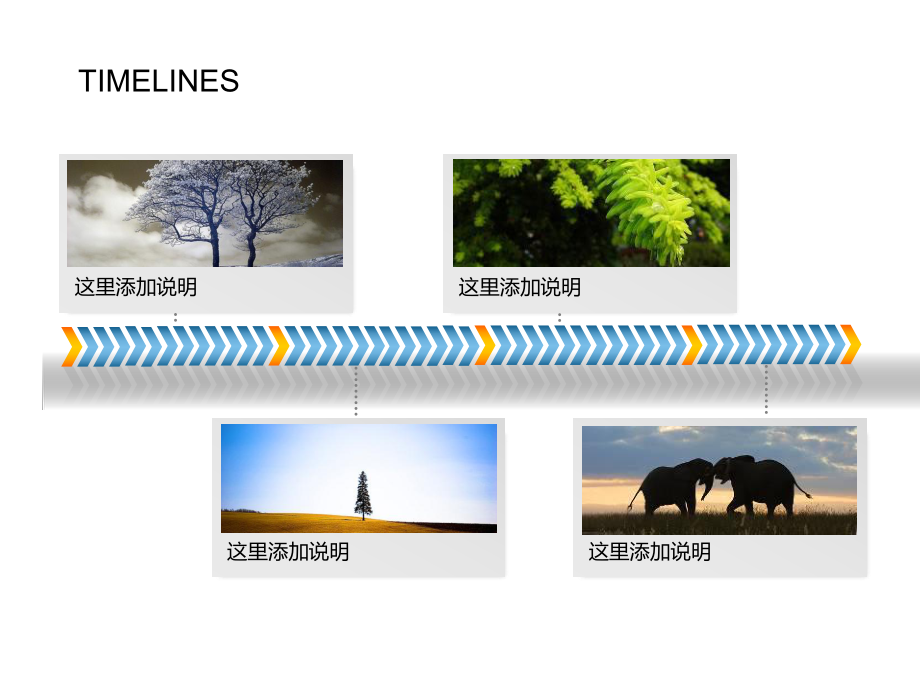 TIMELINES

这里添加说明

这里添加说明

这里添加说明

这里添加说明